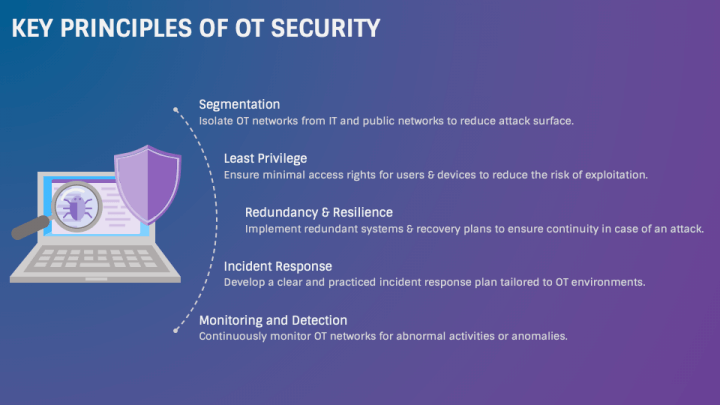 KEY PRINCIPLES OF OT SECURITY

Segmentation
Isolate OT networks from IT and public networks to reduce attack surface.

Least Privilege
Ensure minimal access rights for users & devices to reduce the risk of exploitation.

Redundancy & Resilience
Implement redundant systems & recovery plans to ensure continuity in case of an attack.

Incident Response
Develop a clear and practiced incident response plan tailored to OT environments.

Monitoring and Detection
Continuously monitor OT networks for abnormal activities or anomalies.